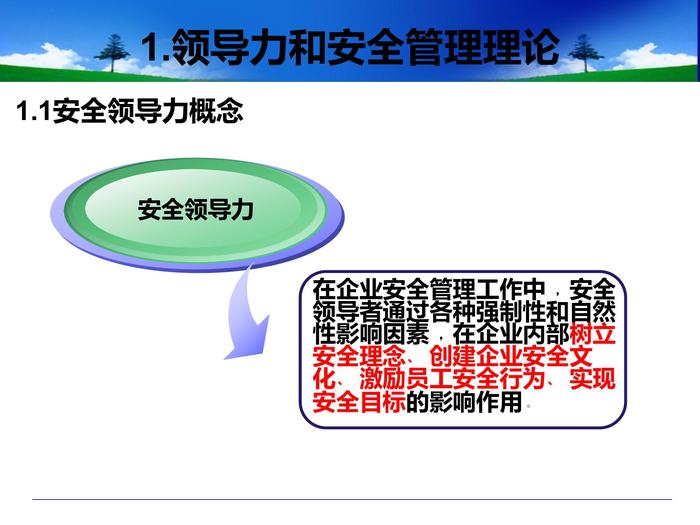 1.领导力和安全管理理论

1.1安全领导力概念

安全领导力

在企业安全管理工作中，安全领导者通过各种强制性和自然性影响因素，在企业内部树立安全理念、创建企业安全文化、激励员工安全行为、实现安全目标的影响作用。